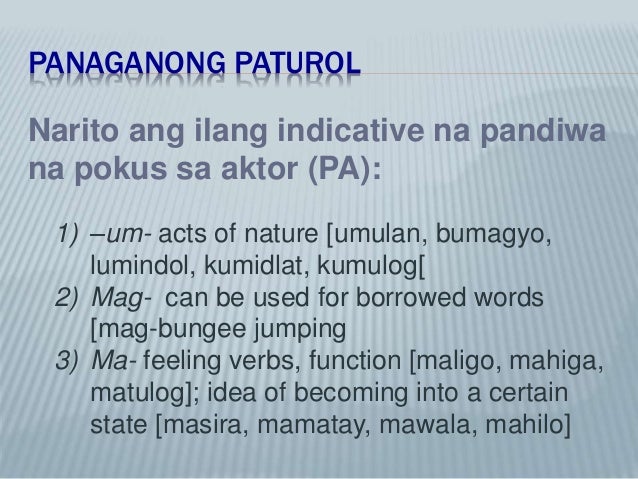 PANAGANONG PATUROL

Narito ang ilang indicative na pandiwa na pokus sa aktor (PA):

1) –um- acts of nature [umulan, bumagyo, lumindol, kumidlat, kumulog[
2) Mag- can be used for borrowed words [mag-bungee jumping
3) Ma- feeling verbs, function [maligo, mahiga, matulog]; idea of becoming into a certain state [masira, mamatay, mawala, mahilo]